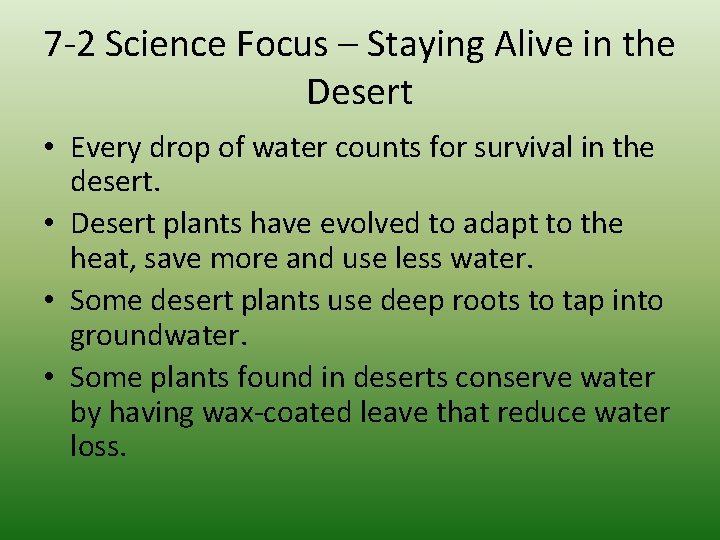 7-2 Science Focus – Staying Alive in the Desert

• Every drop of water counts for survival in the desert.
• Desert plants have evolved to adapt to the heat, save more and use less water.
• Some desert plants use deep roots to tap into groundwater.
• Some plants found in deserts conserve water by having wax-coated leave that reduce water loss.